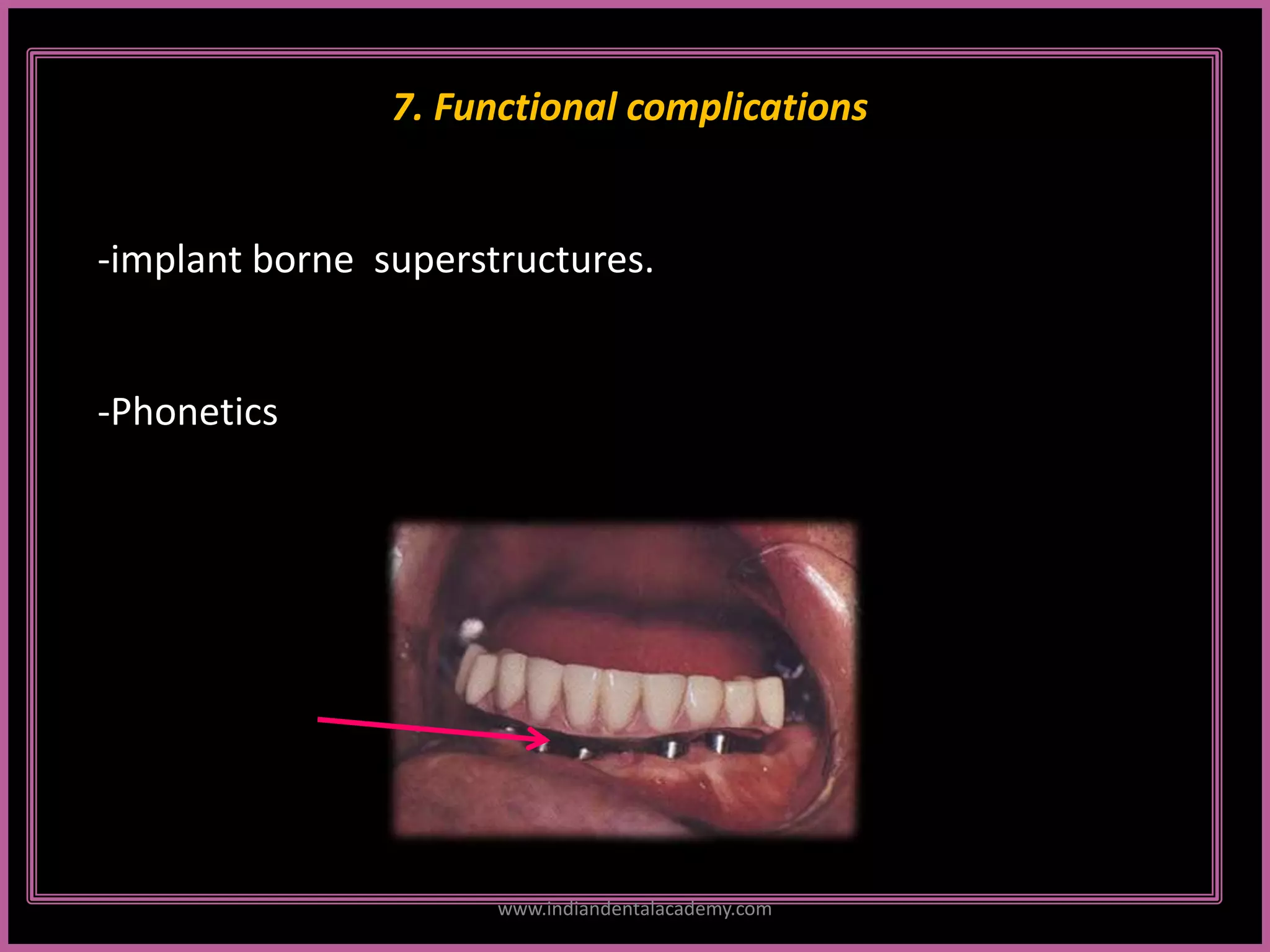 7. Functional complications

-implant borne  superstructures.

-Phonetics

www.indiandentalacademy.com